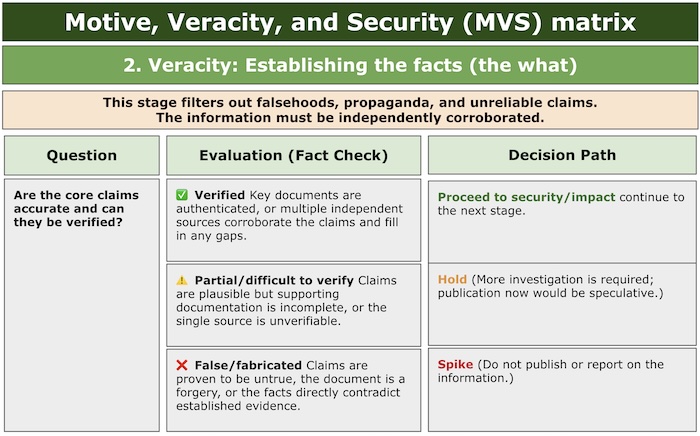 Motive, Veracity, and Security (MVS) matrix

2. Veracity: Establishing the facts (the what)

This stage filters out falsehoods, propaganda, and unreliable claims. The information must be independently corroborated.

| Question | Evaluation (Fact Check) | Decision Path |
|---|---|---|
| Are the core claims accurate and can they be verified? | ✅ Verified Key documents are authenticated, or multiple independent sources corroborate the claims and fill in any gaps. | Proceed to security/impact continue to the next stage. |
| | ⚠️ Partial/difficult to verify Claims are plausible but supporting documentation is incomplete, or the single source is unverifiable. | Hold (More investigation is required; publication now would be speculative.) |
| | ❌ False/fabricated Claims are proven to be untrue, the document is a forgery, or the facts directly contradict established evidence. | Spike (Do not publish or report on the information.) |